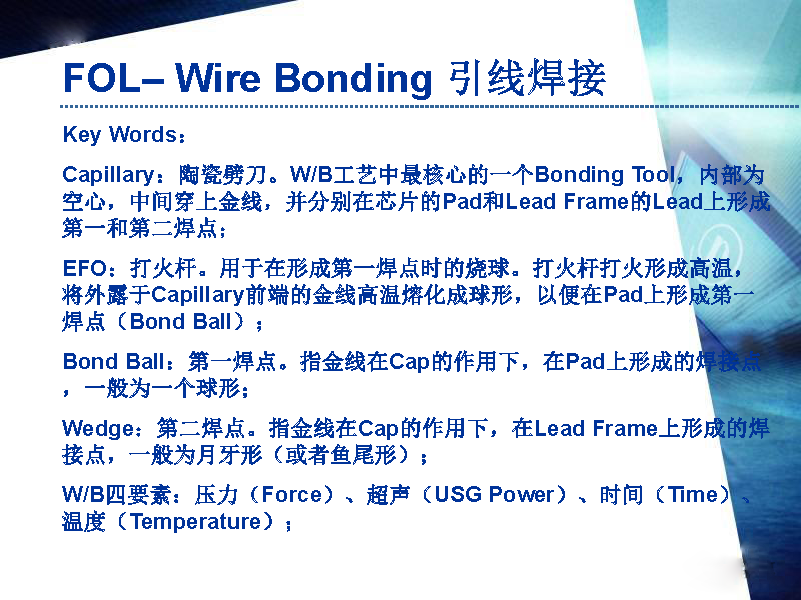 FOL– Wire Bonding 引线焊接

Key Words：

Capillary：陶瓷劈刀。W/B工艺中最核心的一个Bonding Tool，内部为空心，中间穿上金线，并分别在芯片的Pad和Lead Frame的Lead上形成第一和第二焊点；

EFO：打火杆。用于在形成第一焊点时的烧球。打火杆打火形成高温，将外露于Capillary前端的金线高温熔化成球形，以便在Pad上形成第一焊点（Bond Ball）；

Bond Ball：第一焊点。指金线在Cap的作用下，在Pad上形成的焊接点，一般为一个球形；

Wedge：第二焊点。指金线在Cap的作用下，在Lead Frame上形成的焊接点，一般为月牙形（或者鱼尾形）；

W/B四要素：压力（Force）、超声（USG Power）、时间（Time）、温度（Temperature）；